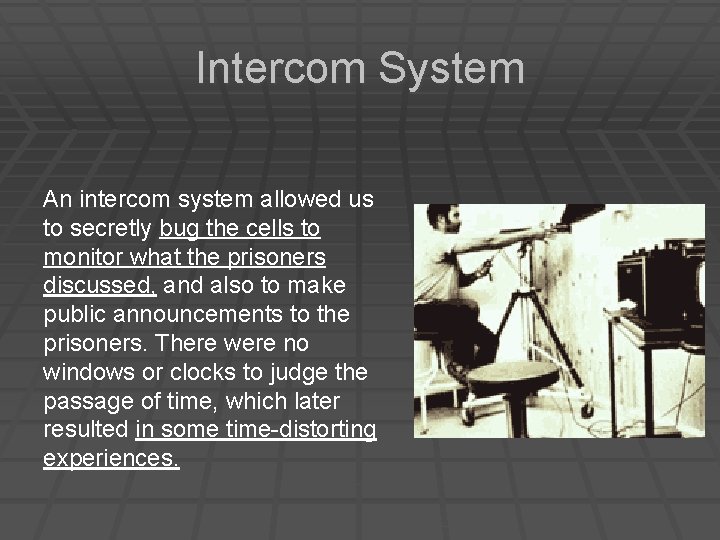 Intercom System

An intercom system allowed us to secretly bug the cells to monitor what the prisoners discussed, and also to make public announcements to the prisoners. There were no windows or clocks to judge the passage of time, which later resulted in some time-distorting experiences.